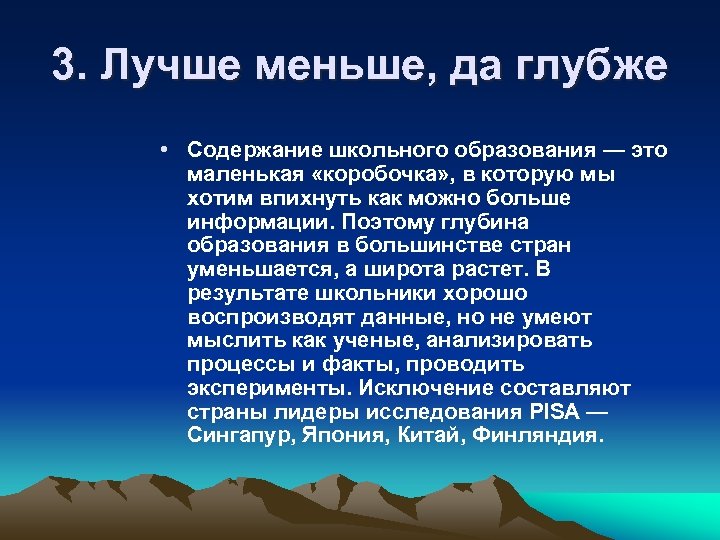 3. Лучше меньше, да глубже

• Содержание школьного образования — это маленькая «коробочка», в которую мы хотим впихнуть как можно больше информации. Поэтому глубина образования в большинстве стран уменьшается, а широта растет. В результате школьники хорошо воспроизводят данные, но не умеют мыслить как ученые, анализировать процессы и факты, проводить эксперименты. Исключение составляют страны лидеры исследования PISA — Сингапур, Япония, Китай, Финляндия.